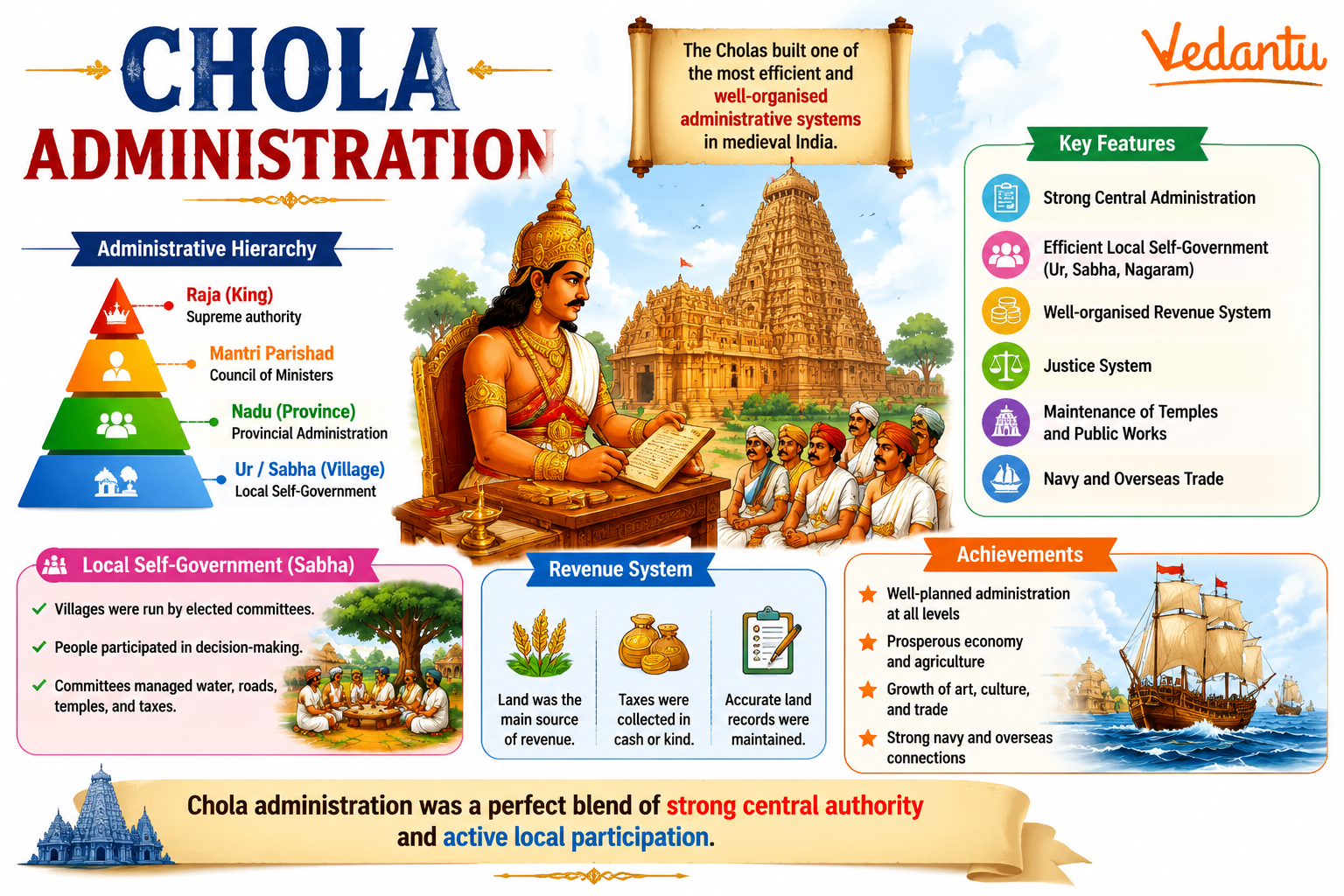 CHOLA ADMINISTRATION

The Cholas built one of the most efficient and well-organised administrative systems in medieval India.

Vedantu

Administrative Hierarchy

Raja (King)
Supreme authority

Mantri Parishad
Council of Ministers

Nadu (Province)
Provincial Administration

Ur / Sabha (Village)
Local Self-Government

Key Features

Strong Central Administration

Efficient Local Self-Government (Ur, Sabha, Nagaram)

Well-organised Revenue System

Justice System

Maintenance of Temples and Public Works

Navy and Overseas Trade

Local Self-Government (Sabha)

Villages were run by elected committees.

People participated in decision-making.

Committees managed water, roads, temples, and taxes.

Revenue System

Land was the main source of revenue.

Taxes were collected in cash or kind.

Accurate land records were maintained.

Achievements

Well-planned administration at all levels

Prosperous economy and agriculture

Growth of art, culture, and trade

Strong navy and overseas connections

Chola administration was a perfect blend of strong central authority and active local participation.